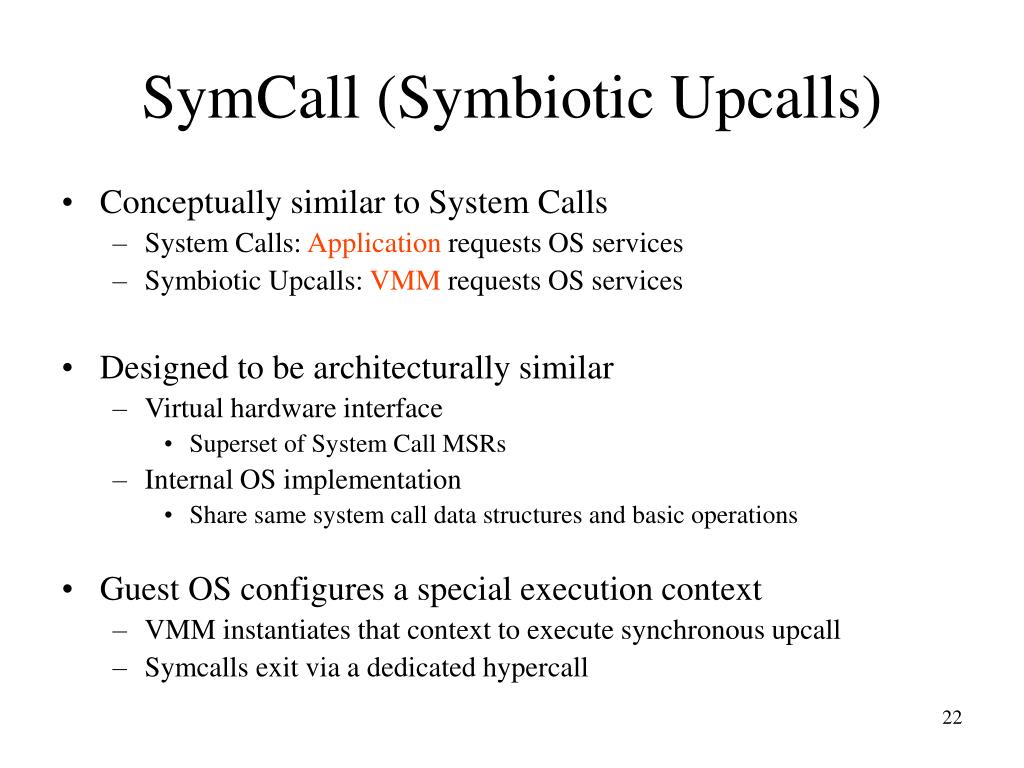 SymCall (Symbiotic Upcalls)

• Conceptually similar to System Calls
– System Calls: Application requests OS services
– Symbiotic Upcalls: VMM requests OS services

• Designed to be architecturally similar
– Virtual hardware interface
• Superset of System Call MSRs
– Internal OS implementation
• Share same system call data structures and basic operations

• Guest OS configures a special execution context
– VMM instantiates that context to execute synchronous upcall
– Symcalls exit via a dedicated hypercall

22